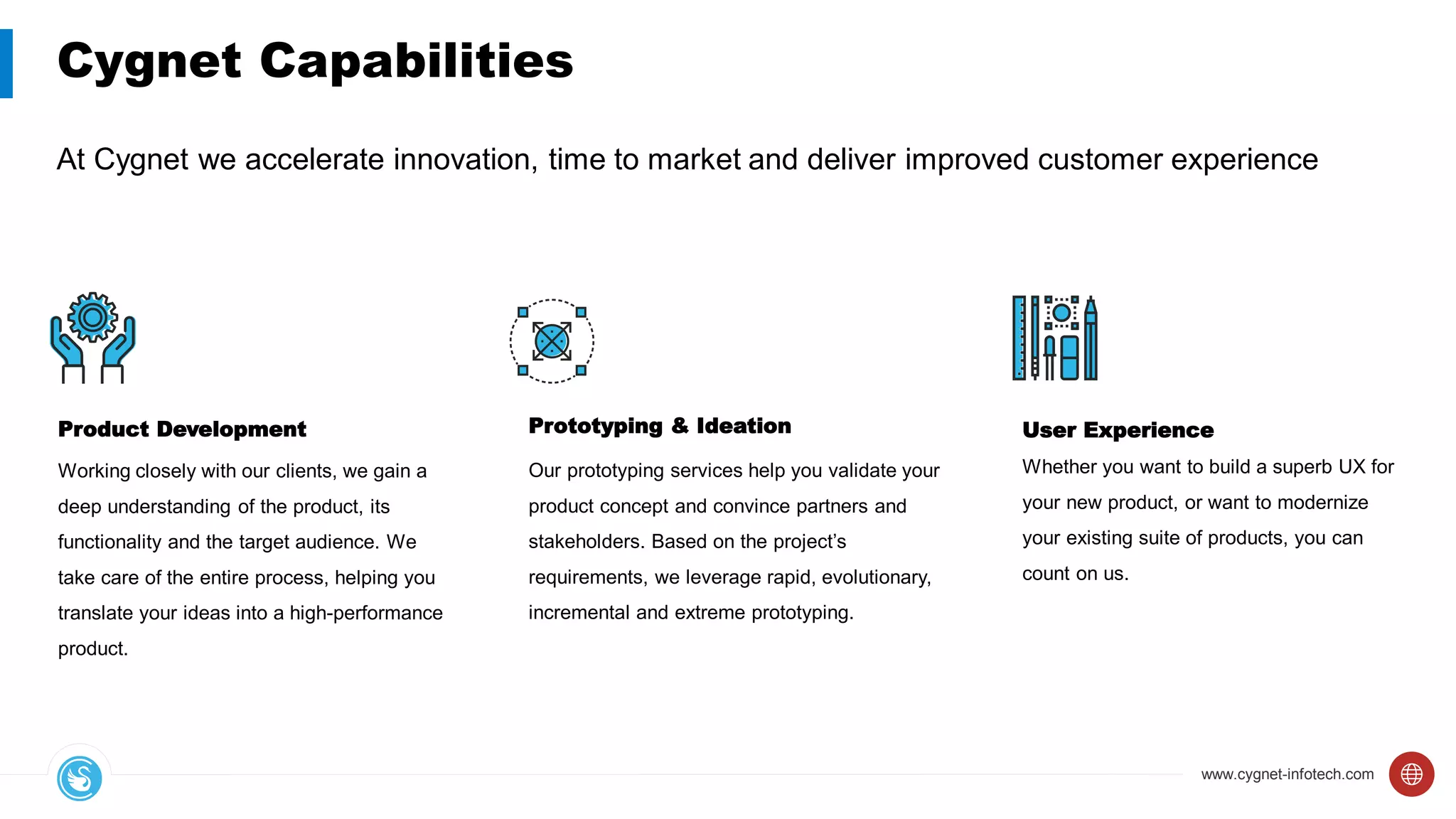 Cygnet Capabilities

At Cygnet we accelerate innovation, time to market and deliver improved customer experience

Product Development

Working closely with our clients, we gain a deep understanding of the product, its functionality and the target audience. We take care of the entire process, helping you translate your ideas into a high-performance product.

Prototyping & Ideation

Our prototyping services help you validate your product concept and convince partners and stakeholders. Based on the project's requirements, we leverage rapid, evolutionary, incremental and extreme prototyping.

User Experience

Whether you want to build a superb UX for your new product, or want to modernize your existing suite of products, you can count on us.

www.cygnet-infotech.com